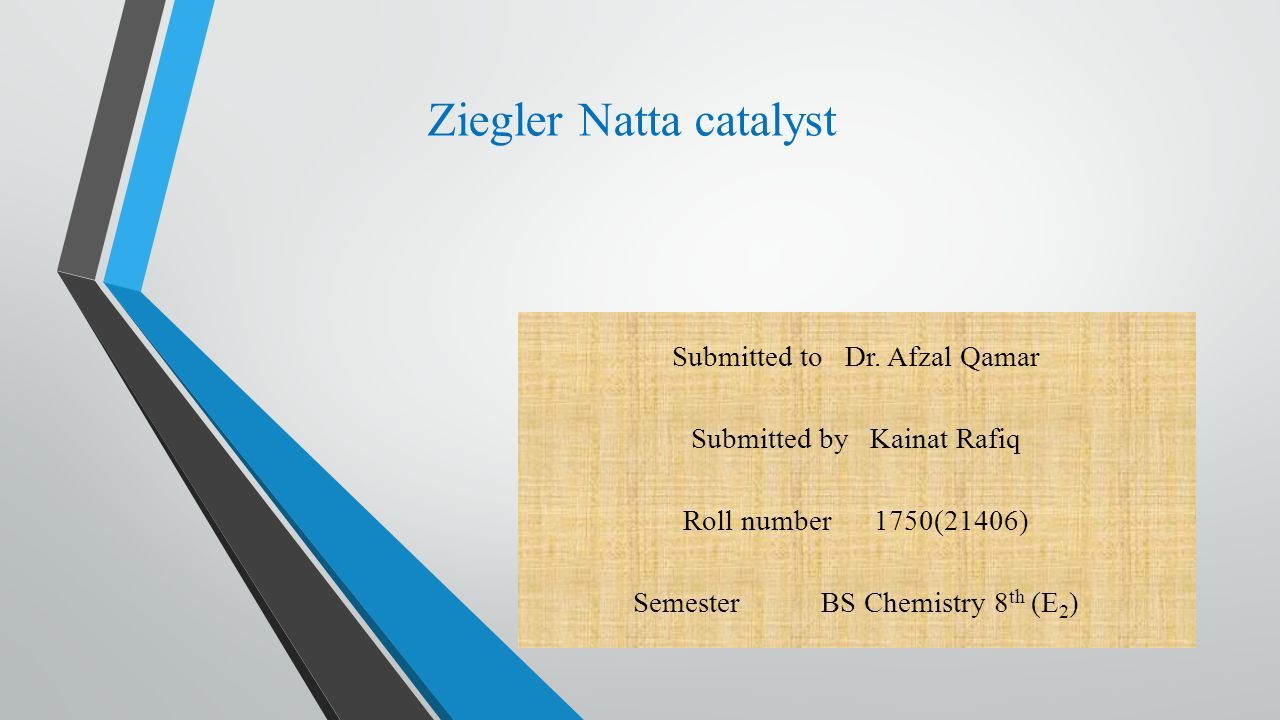 Ziegler Natta catalyst

Submitted to Dr. Afzal Qamar

Submitted by Kainat Rafiq

Roll number 1750(21406)

Semester BS Chemistry $8^{th}$ ($E_2$)